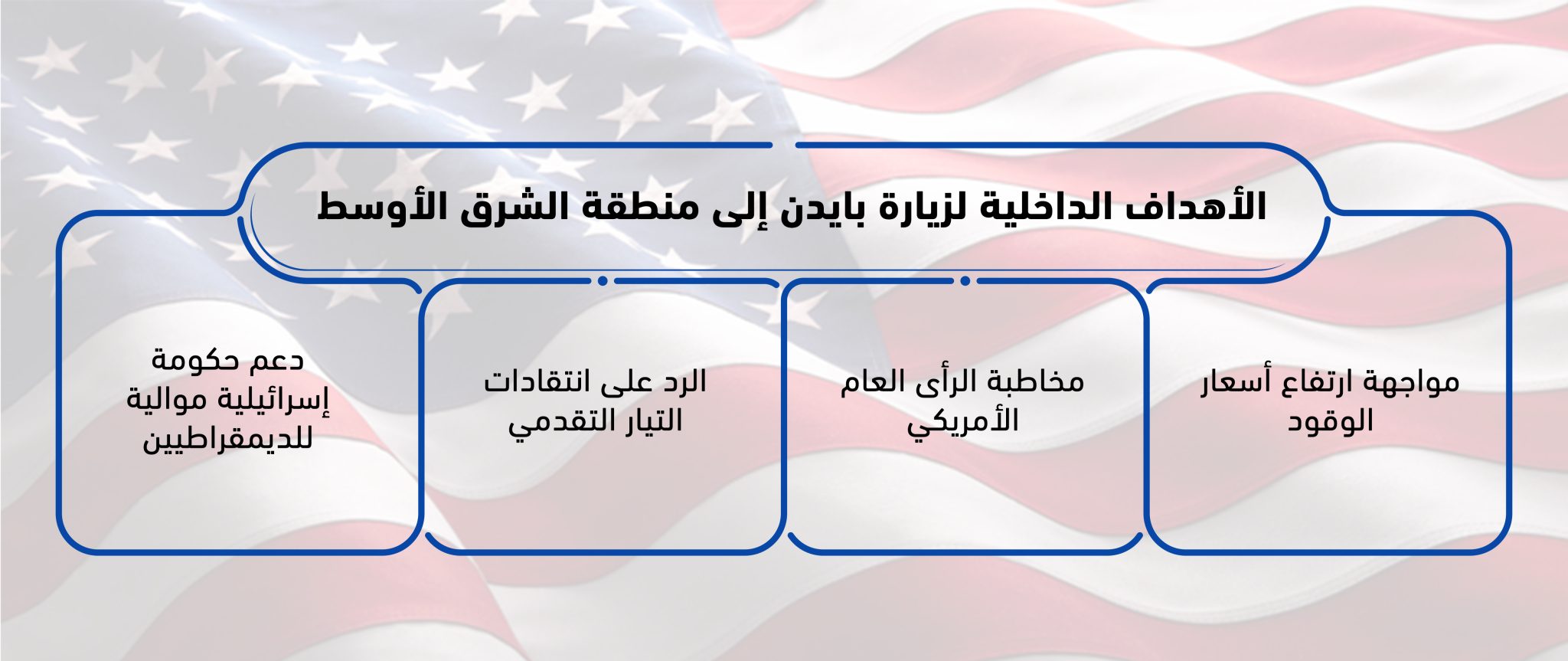 الأهداف الداخلية لزيارة بايدن إلى منطقة الشرق الأوسط

مواجهة ارتفاع أسعار الوقود

مخاطبة الرأى العام الأمريكي

الرد على انتقادات التيار التقدمي

دعم حكومة إسرائيلية موالية للديمقراطيين